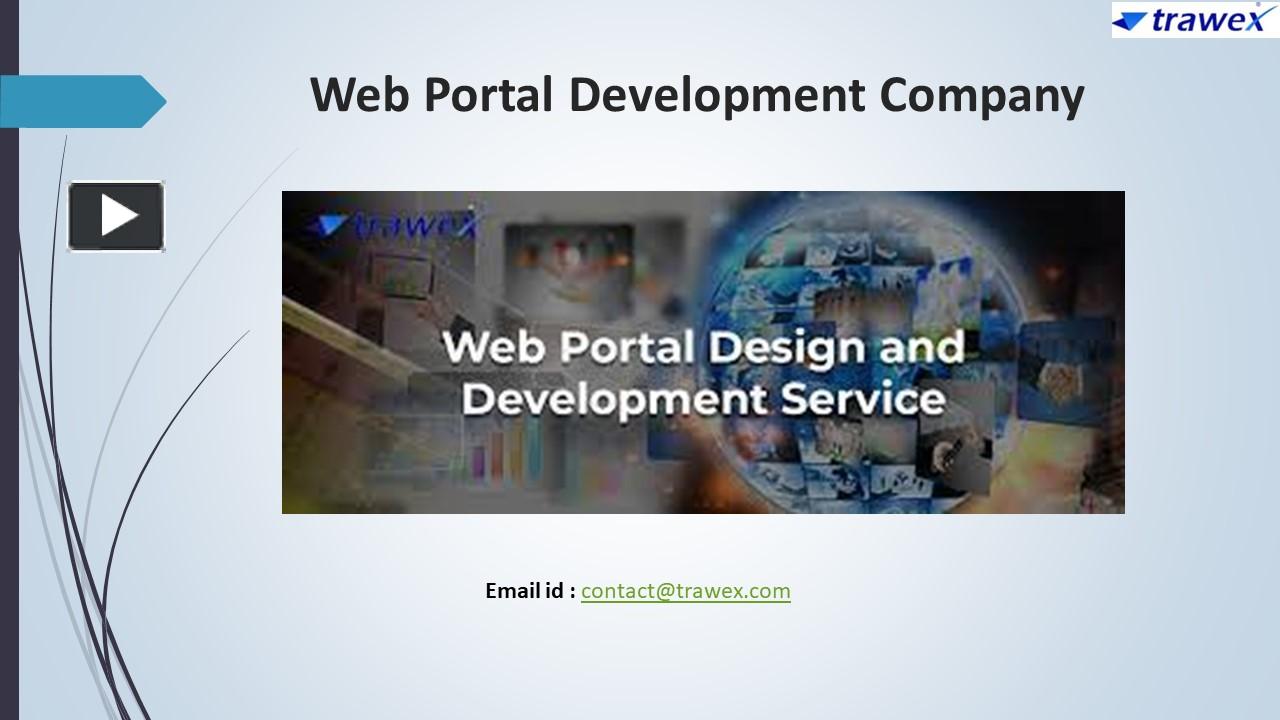 trawex

Web Portal Development Company

trawex

Web Portal Design and Development Service

Email id : contact@trawex.com